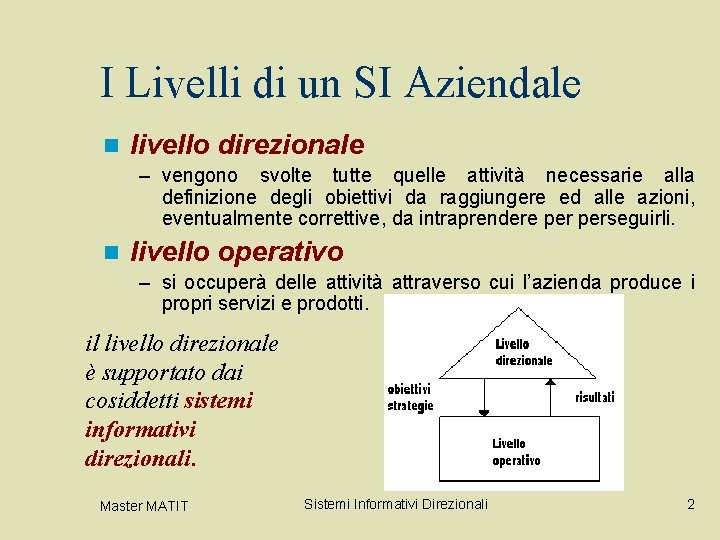 I Livelli di un SI Aziendale

livello direzionale

– vengono svolte tutte quelle attività necessarie alla definizione degli obiettivi da raggiungere ed alle azioni, eventualmente correttive, da intraprendere per perseguirli.

livello operativo

– si occuperà delle attività attraverso cui l'azienda produce i propri servizi e prodotti.

il livello direzionale è supportato dai cosiddetti sistemi informativi direzionali.

Livello direzionale

obiettivi strategie

risultati

Livello operativo

Master MATIT

Sistemi Informativi Direzionali

2